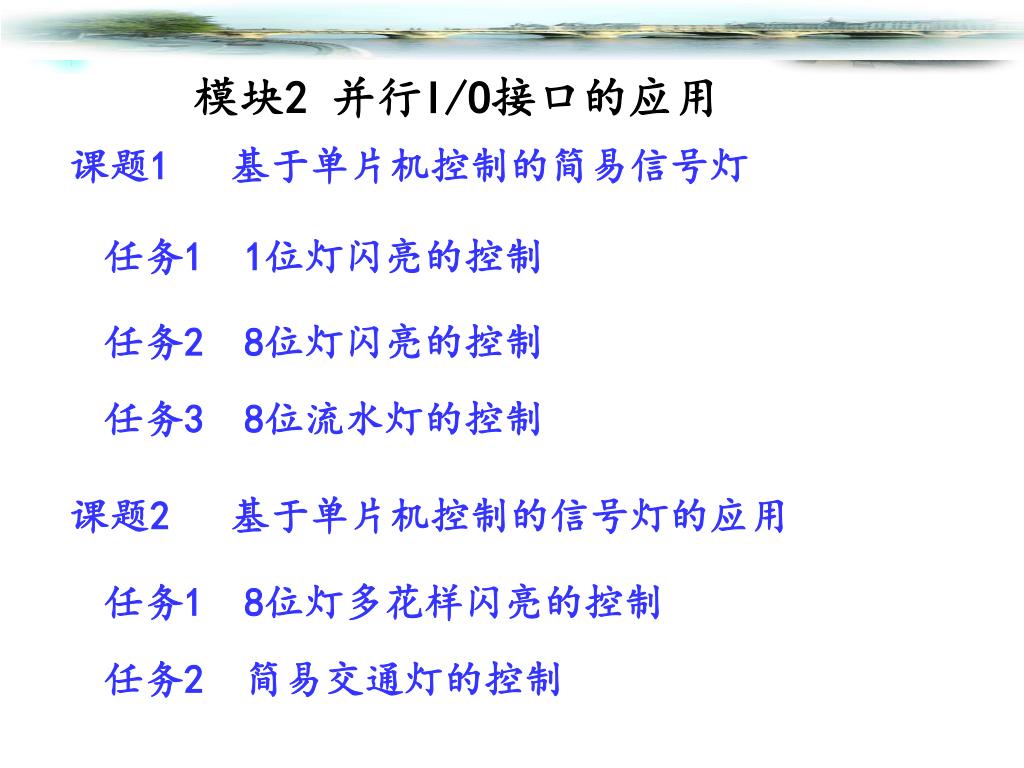 模块2 并行I/O接口的应用

课题1 基于单片机控制的简易信号灯

任务1 1位灯闪亮的控制

任务2 8位灯闪亮的控制

任务3 8位流水灯的控制

课题2 基于单片机控制的信号灯的应用

任务1 8位灯多花样闪亮的控制

任务2 简易交通灯的控制